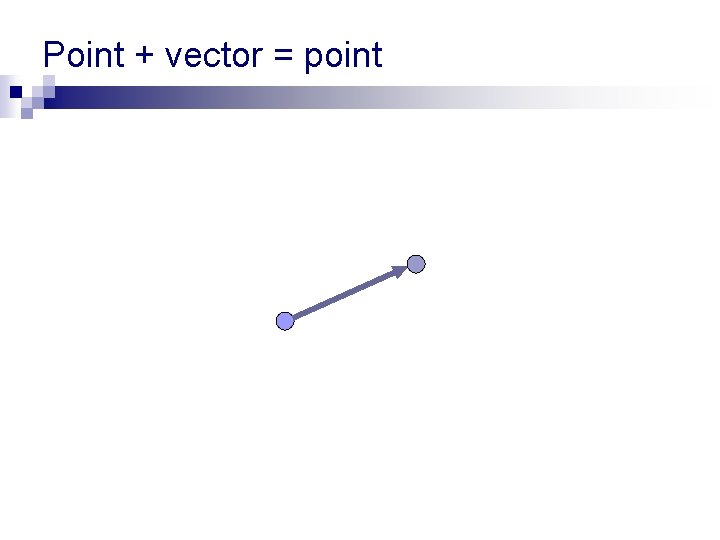 Point + vector = point